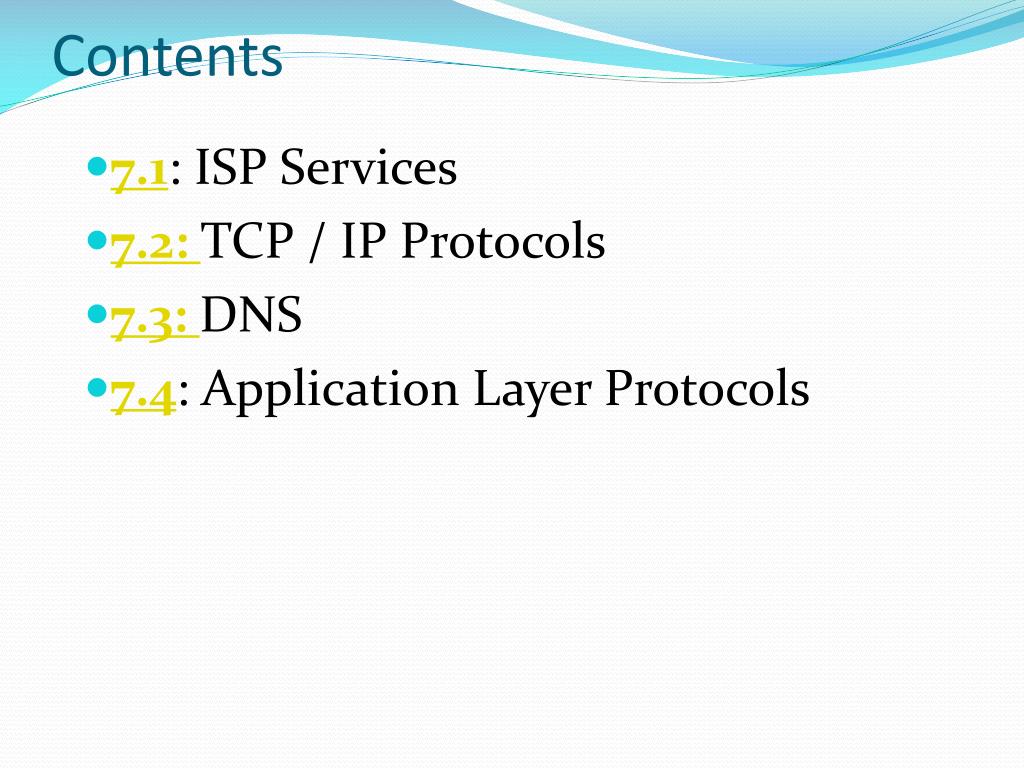 Contents

- 7.1: ISP Services
- 7.2: TCP / IP Protocols
- 7.3: DNS
- 7.4: Application Layer Protocols